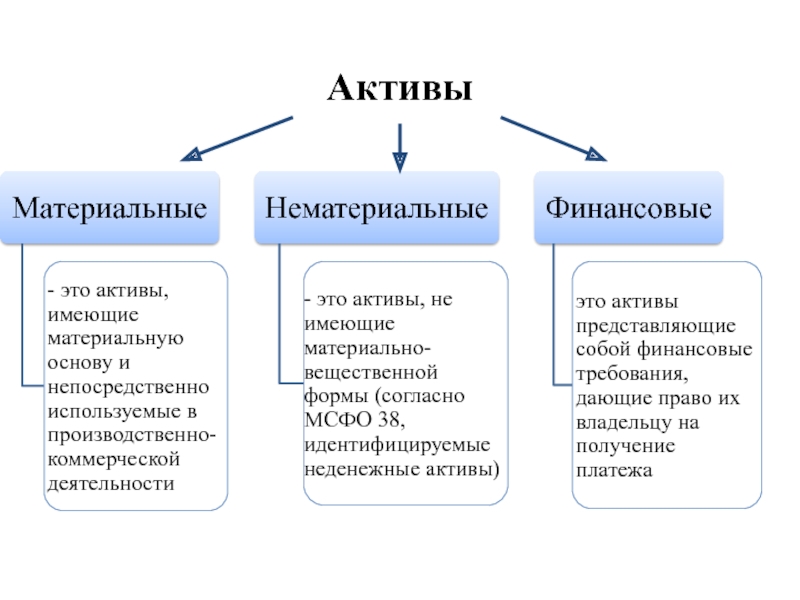 Активы

Материальные

- это активы, имеющие материальную основу и непосредственно используемые в производственно-коммерческой деятельности

Нематериальные

- это активы, не имеющие материально-вещественной формы (согласно МСФО 38, идентифицируемые неденежные активы)

Финансовые

это активы представляющие собой финансовые требования, дающие право их владельцу на получение платежа